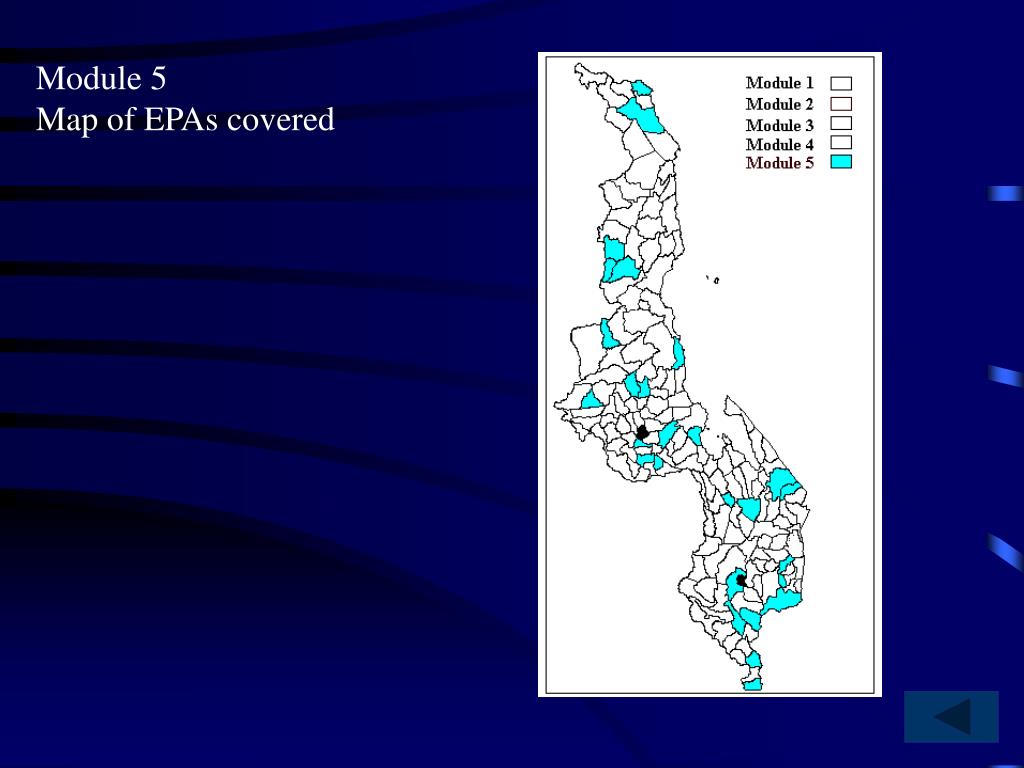 Module 5
Map of EPAs covered

Module 1
Module 2
Module 3
Module 4
Module 5